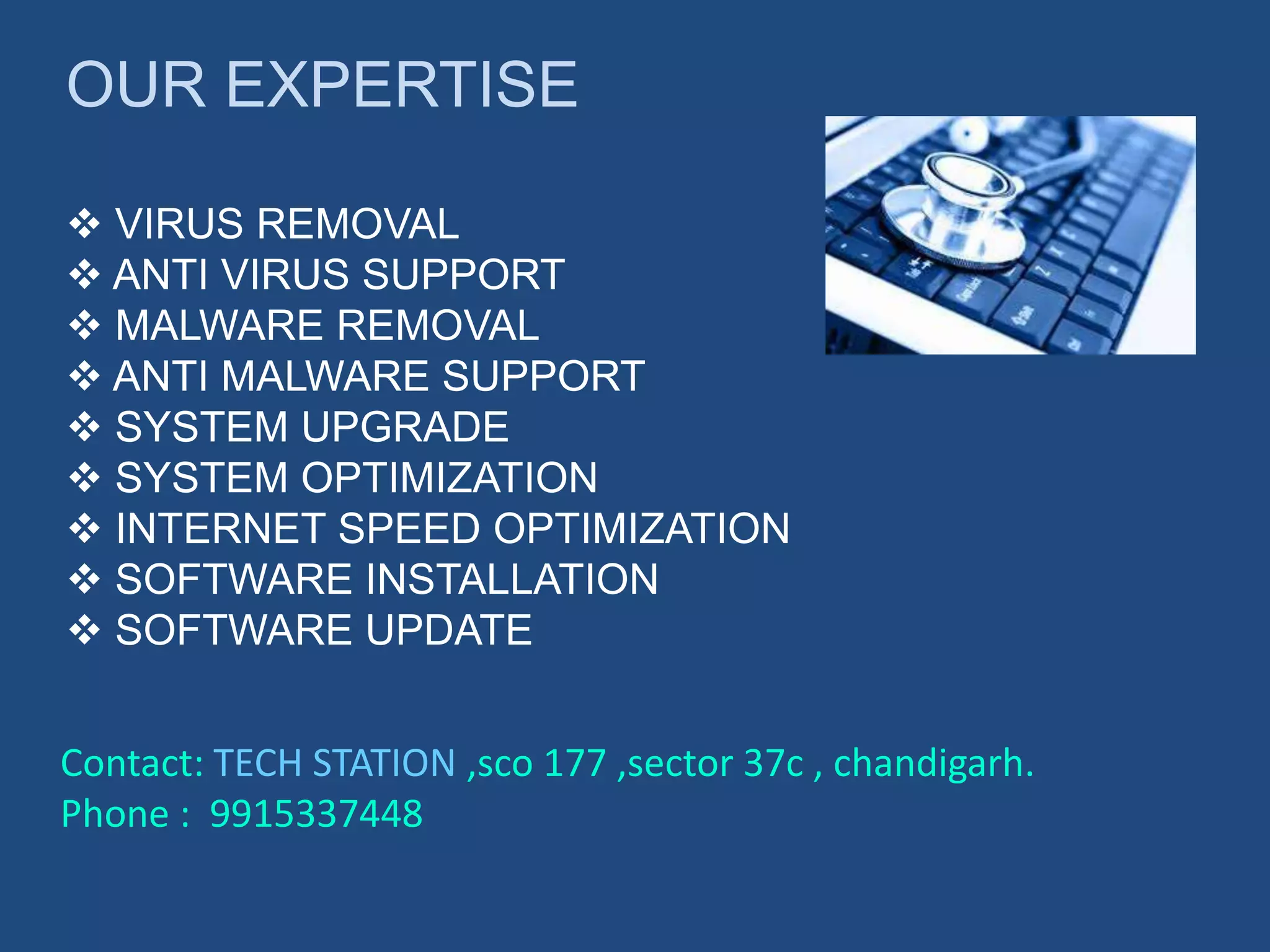 OUR EXPERTISE

❖ VIRUS REMOVAL
❖ ANTI VIRUS SUPPORT
❖ MALWARE REMOVAL
❖ ANTI MALWARE SUPPORT
❖ SYSTEM UPGRADE
❖ SYSTEM OPTIMIZATION
❖ INTERNET SPEED OPTIMIZATION
❖ SOFTWARE INSTALLATION
❖ SOFTWARE UPDATE

Contact: TECH STATION ,sco 177 ,sector 37c , chandigarh.
Phone : 9915337448